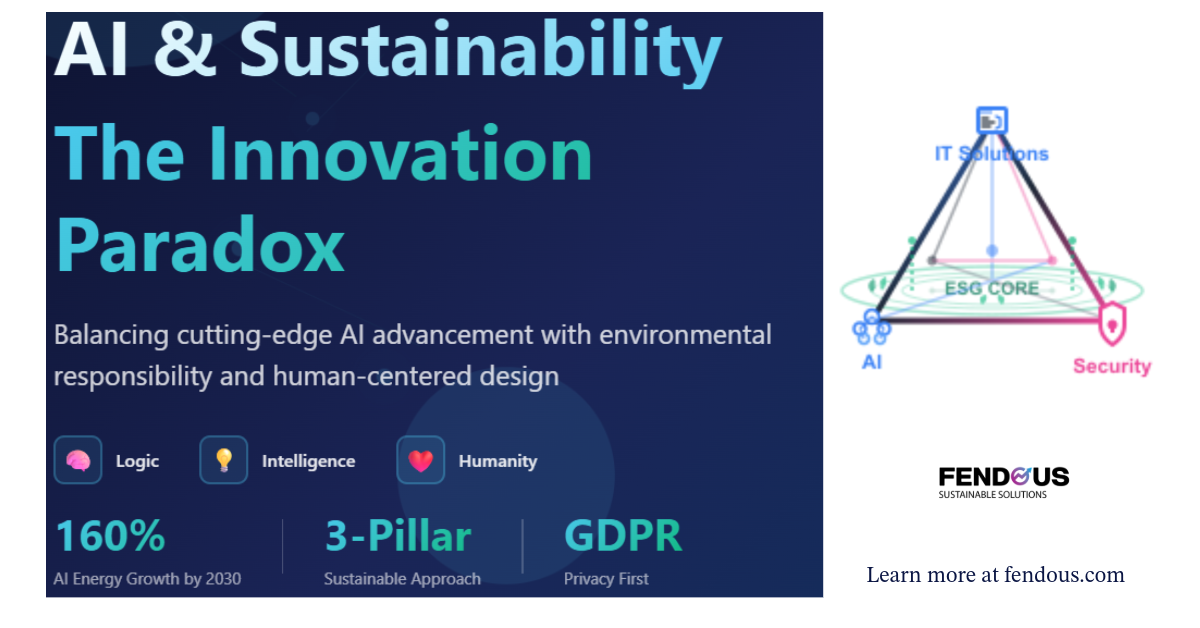 AI & Sustainability

The Innovation Paradox

Balancing cutting-edge AI advancement with environmental responsibility and human-centered design

Logic

Intelligence

Humanity

160%
AI Energy Growth by 2030

3-Pillar
Sustainable Approach

GDPR
Privacy First

IT Solutions

ESG CORE

AI

Security

FENDOUS
SUSTAINABLE SOLUTIONS

Learn more at fendous.com